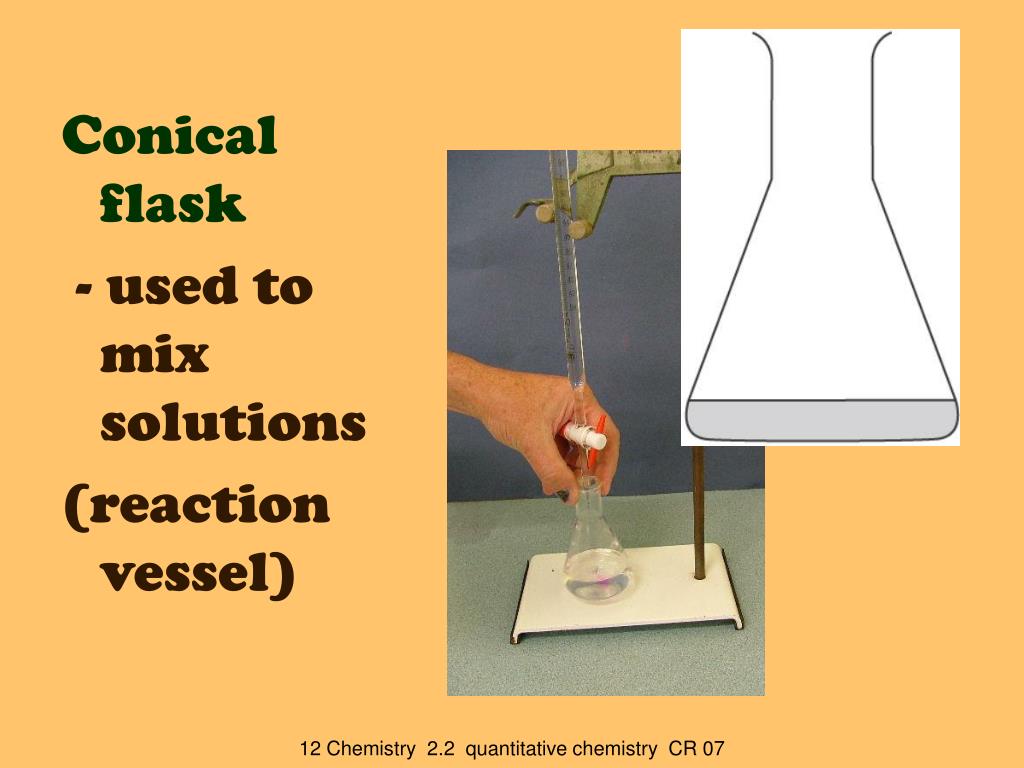 Conical flask

- used to mix solutions

(reaction vessel)

12 Chemistry 2.2 quantitative chemistry CR 07